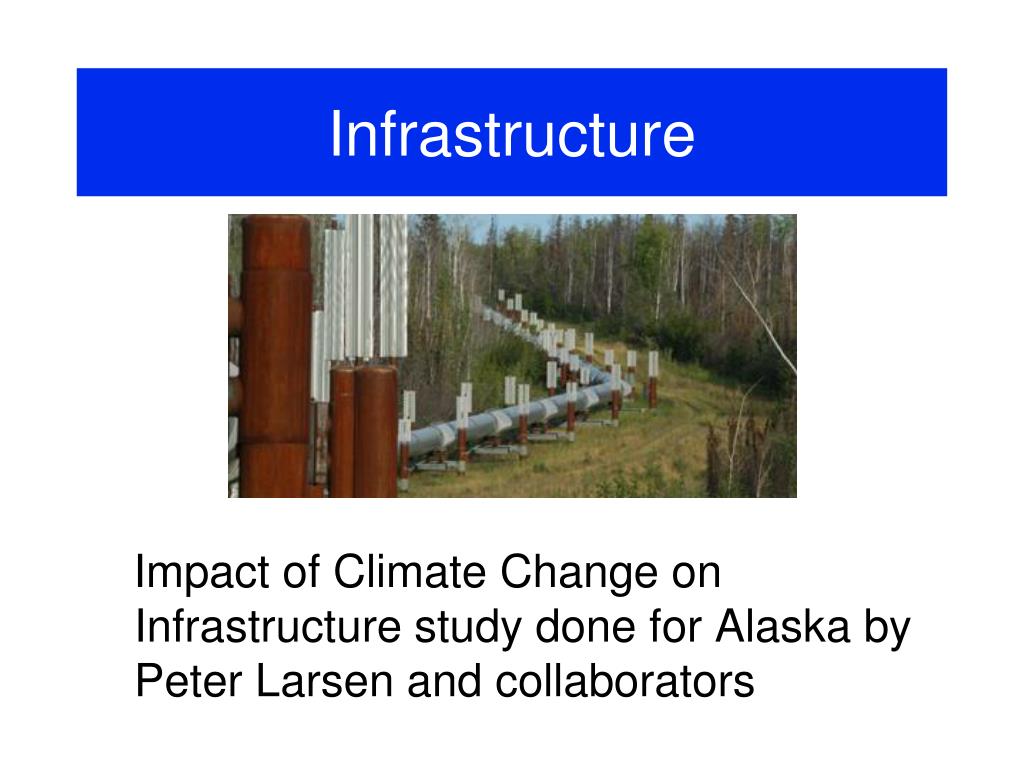 Infrastructure

Impact of Climate Change on Infrastructure study done for Alaska by Peter Larsen and collaborators